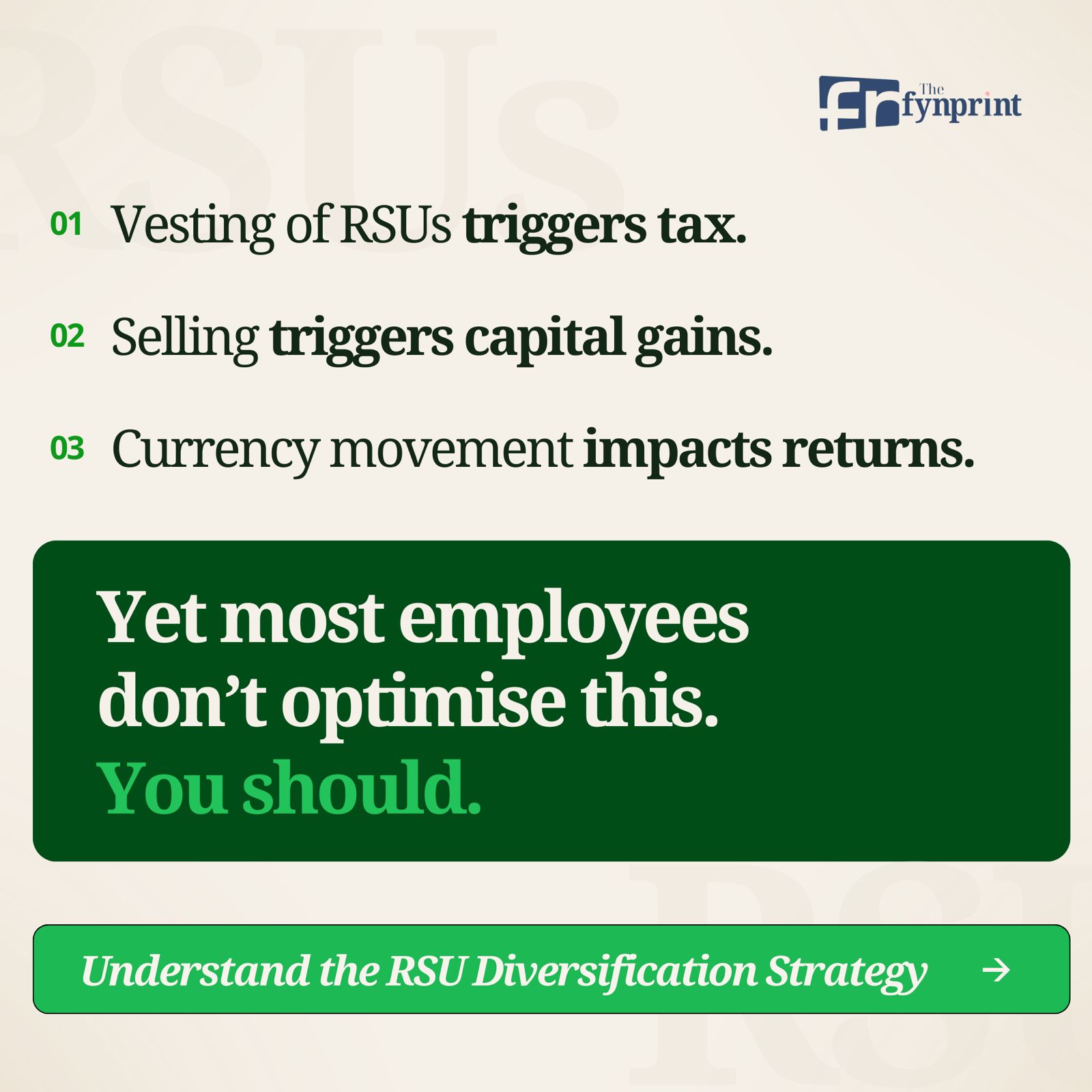 The fynprint

01 Vesting of RSUs triggers tax.

02 Selling triggers capital gains.

03 Currency movement impacts returns.

Yet most employees don't optimise this. You should.

Understand the RSU Diversification Strategy →

RSUs